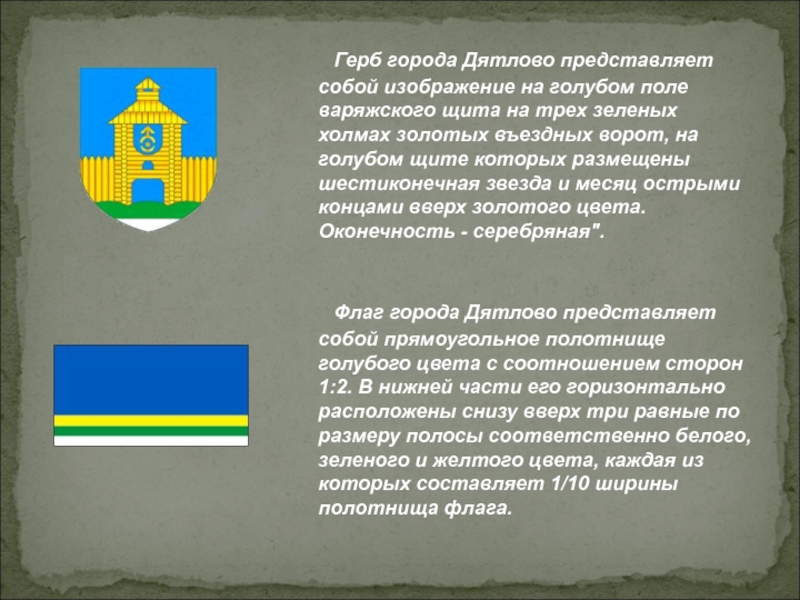 Герб города Дятлово представляет собой изображение на голубом поле варяжского щита на трех зеленых холмах золотых въездных ворот, на голубом щите которых размещены шестиконечная звезда и месяц острыми концами вверх золотого цвета. Оконечность - серебряная".

Флаг города Дятлово представляет собой прямоугольное полотнище голубого цвета с соотношением сторон 1:2. В нижней части его горизонтально расположены снизу вверх три равные по размеру полосы соответственно белого, зеленого и желтого цвета, каждая из которых составляет 1/10 ширины полотнища флага.